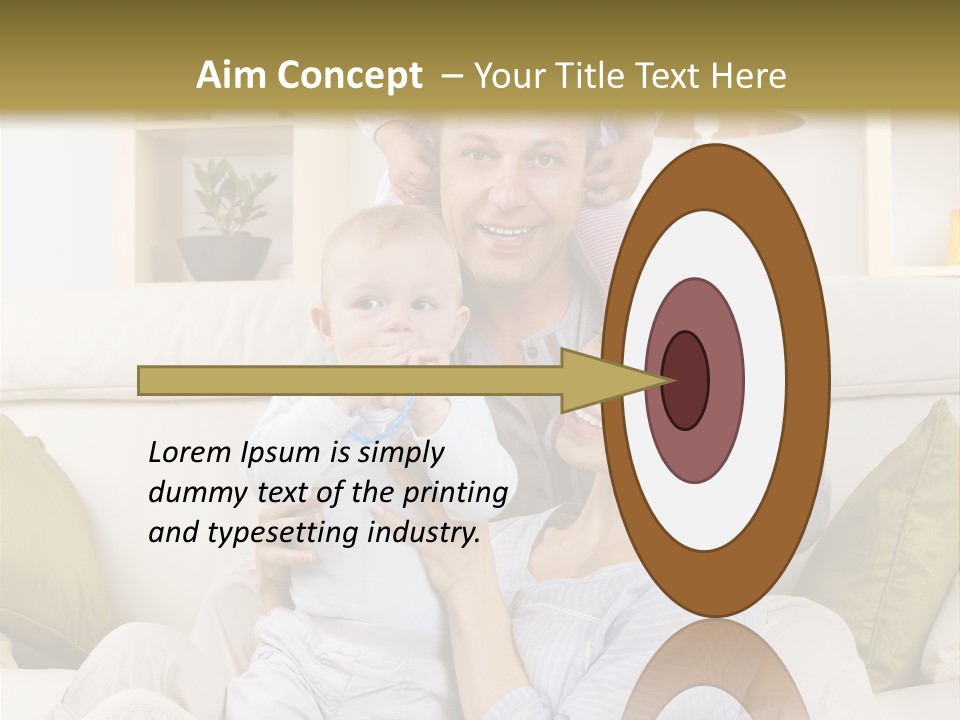 Aim Concept – Your Title Text Here

Lorem Ipsum is simply dummy text of the printing and typesetting industry.